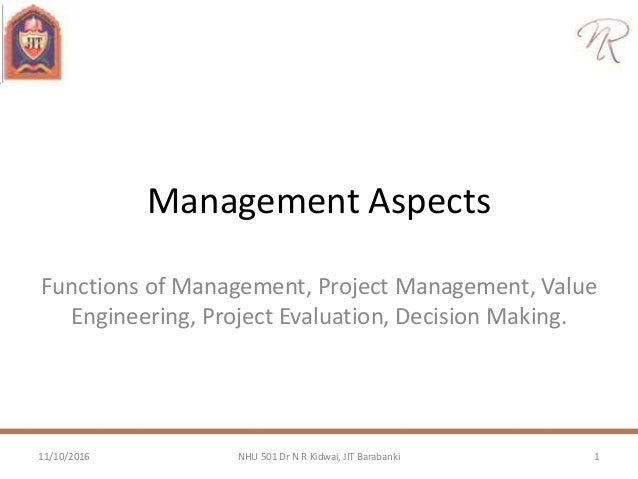 JIT

NR

Management Aspects

Functions of Management, Project Management, Value Engineering, Project Evaluation, Decision Making.

11/10/2016

NHU 501 Dr N R Kidwai, JIT Barabanki

1